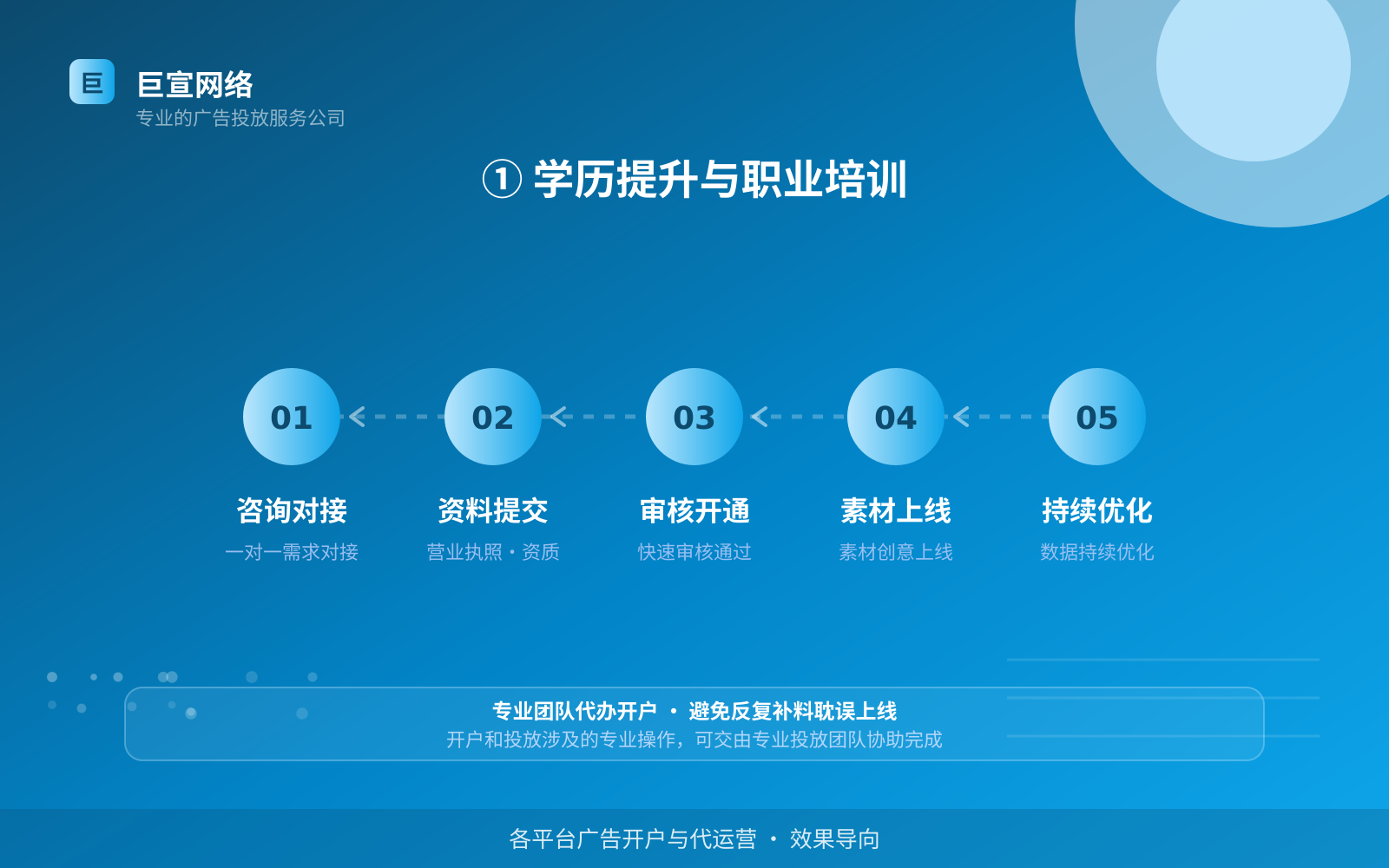 巨
巨宣网络
专业的广告投放服务公司

① 学历提升与职业培训

01
咨询对接
一对一需求对接

02
资料提交
营业执照・资质

03
审核开通
快速审核通过

04
素材上线
素材创意上线

05
持续优化
数据持续优化

专业团队代办开户 ・ 避免反复补料耽误上线
开户和投放涉及的专业操作，可交由专业投放团队协助完成

各平台广告开户与代运营 ・ 效果导向